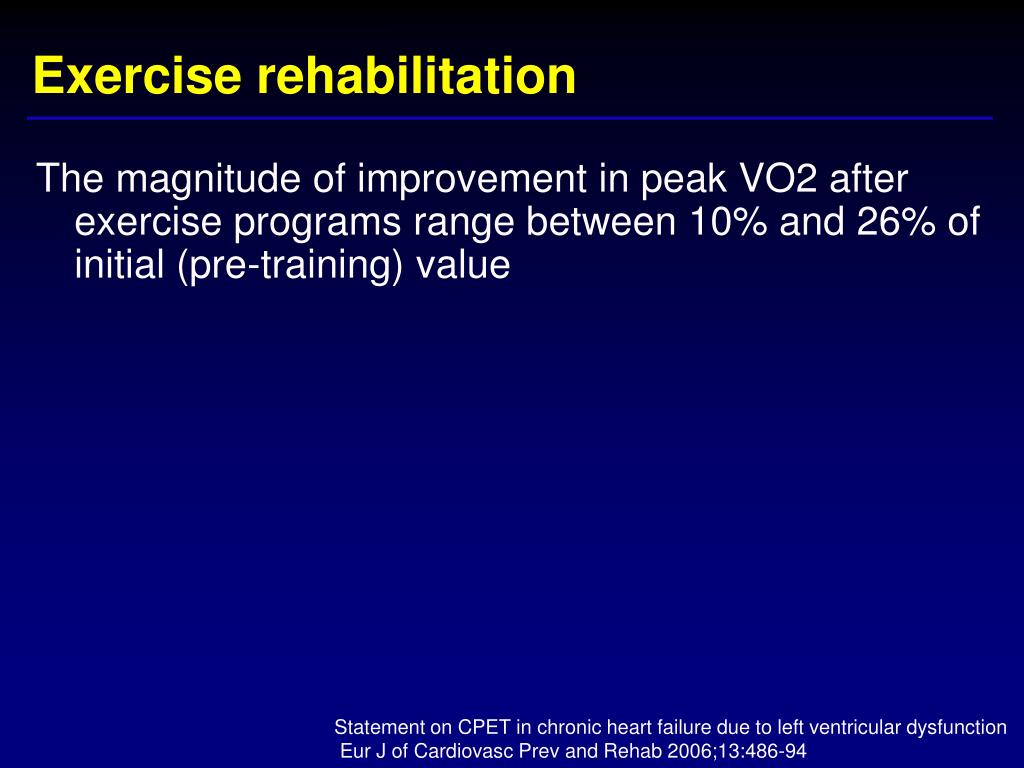 Exercise rehabilitation

The magnitude of improvement in peak VO2 after exercise programs range between 10% and 26% of initial (pre-training) value

Statement on CPET in chronic heart failure due to left ventricular dysfunction
Eur J of Cardiovasc Prev and Rehab 2006;13:486-94